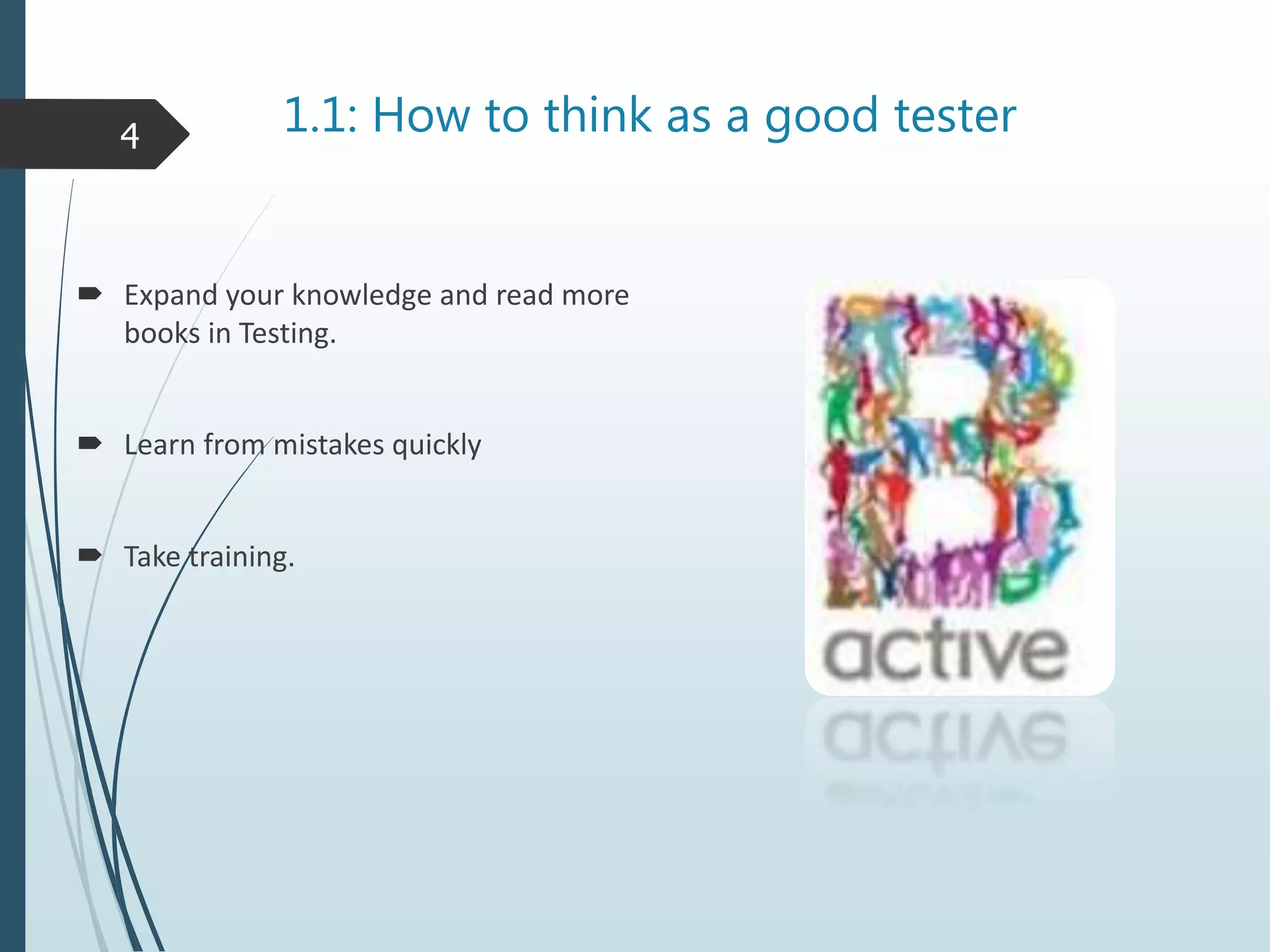 4

1.1: How to think as a good tester

Expand your knowledge and read more books in Testing.

Learn from mistakes quickly

Take training.

B
active